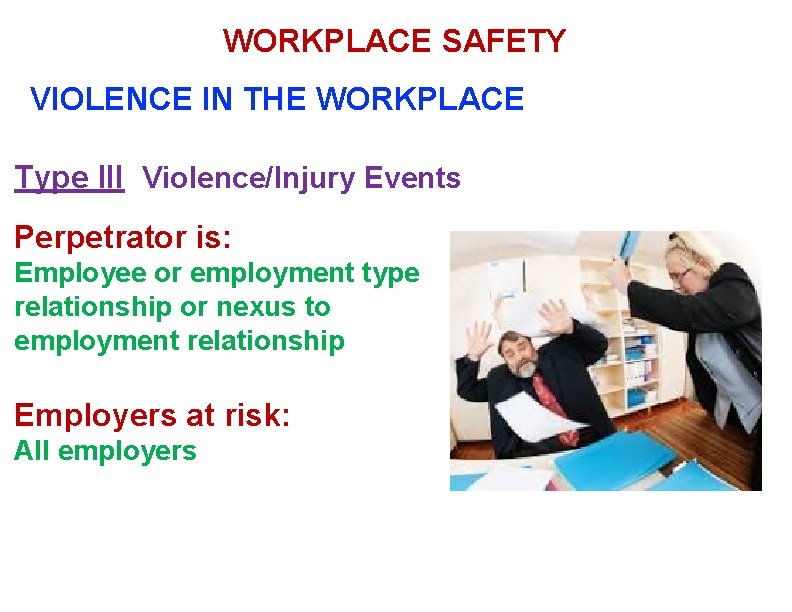 WORKPLACE SAFETY

VIOLENCE IN THE WORKPLACE

Type III Violence/Injury Events

Perpetrator is:
Employee or employment type relationship or nexus to employment relationship

Employers at risk:
All employers